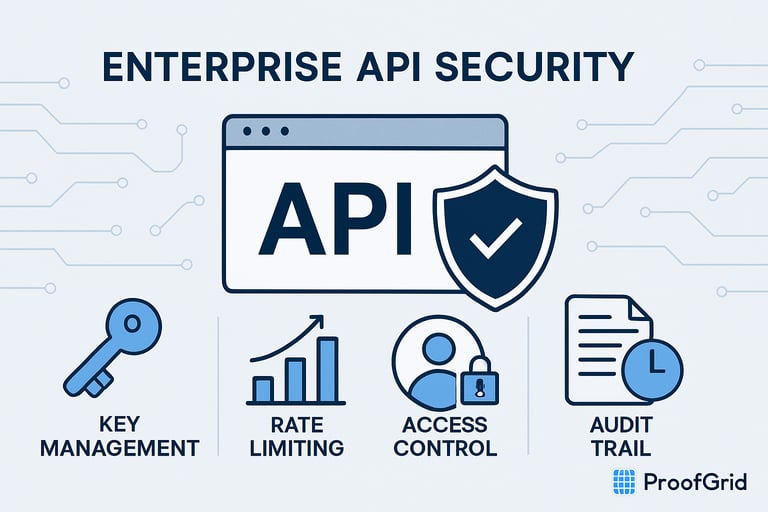 ENTERPRISE API SECURITY

API

KEY MANAGEMENT

RATE LIMITING

ACCESS CONTROL

AUDIT TRAIL

ProofGrid